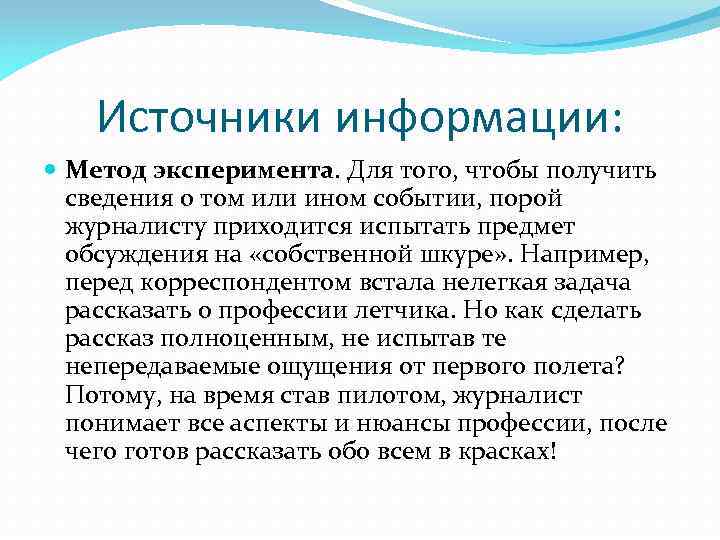 Источники информации:

Метод эксперимента. Для того, чтобы получить сведения о том или ином событии, порой журналисту приходится испытать предмет обсуждения на «собственной шкуре». Например, перед корреспондентом встала нелегкая задача рассказать о профессии летчика. Но как сделать рассказ полноценным, не испытав те непередаваемые ощущения от первого полета? Потому, на время став пилотом, журналист понимает все аспекты и нюансы профессии, после чего готов рассказать обо всем в красках!